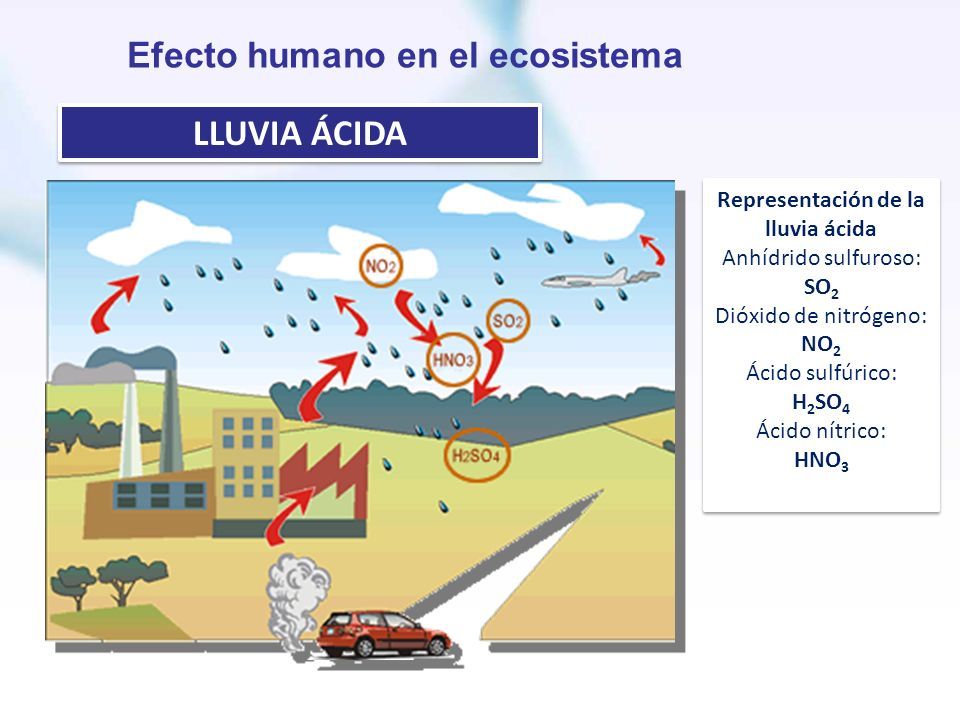 Efecto humano en el ecosistema

LLUVIA ÁCIDA

$NO_2$

$SO_2$

$HNO_3$

$H_2SO_4$

Representación de la lluvia ácida
Anhídrido sulfuroso:
$SO_2$
Dióxido de nitrógeno:
$NO_2$
Ácido sulfúrico:
$H_2SO_4$
Ácido nítrico:
$HNO_3$